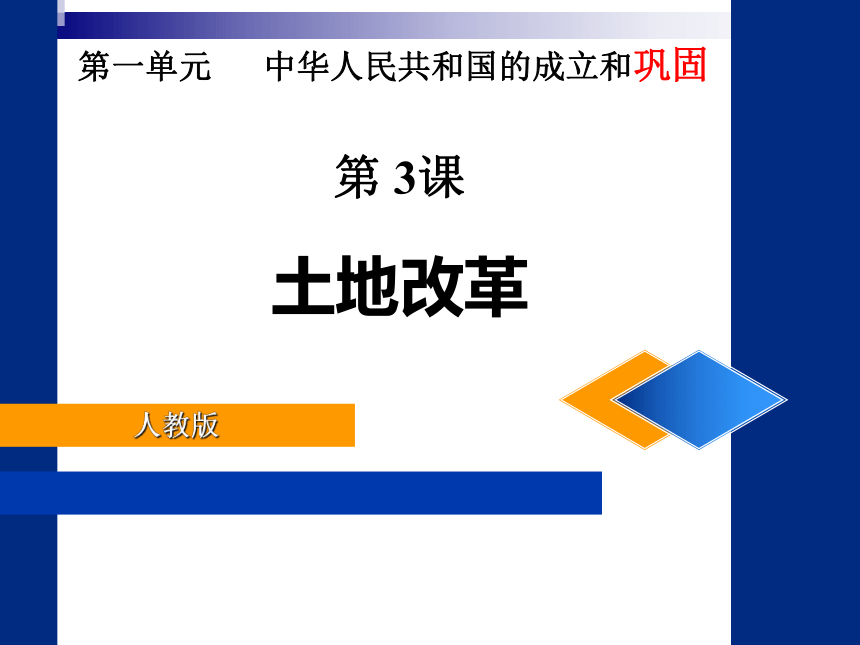 第一单元　中华人民共和国的成立和巩固

第 3课

土地改革

人教版